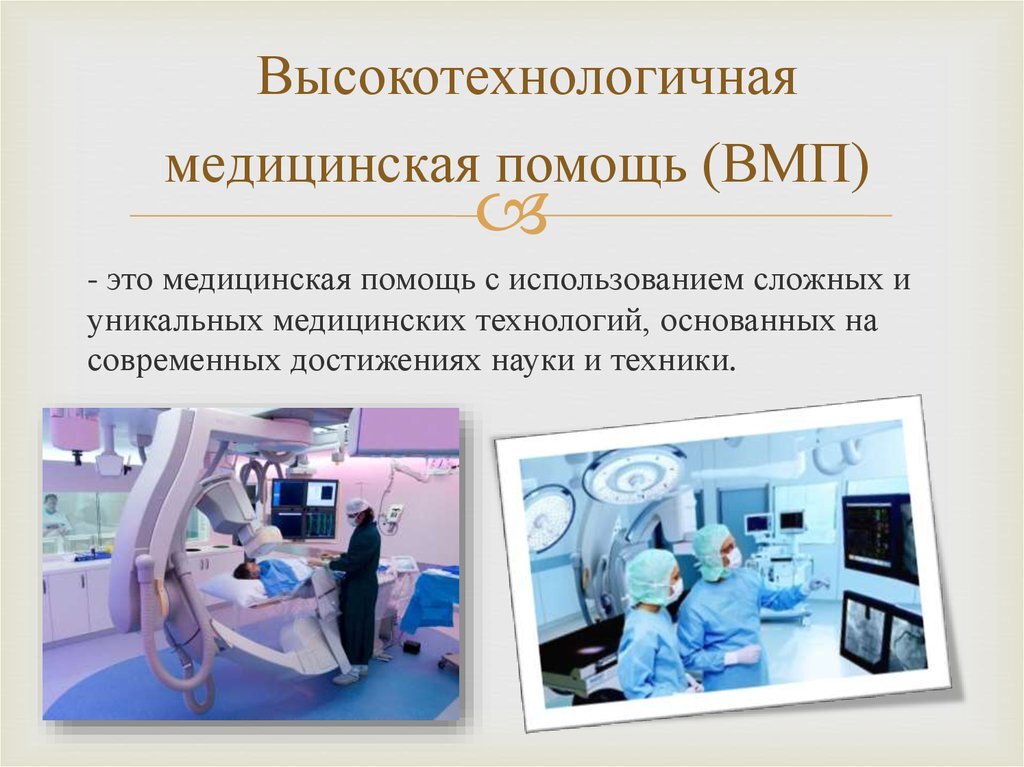 Высокотехнологичная медицинская помощь (ВМП)

- это медицинская помощь с использованием сложных и уникальных медицинских технологий, основанных на современных достижениях науки и техники.